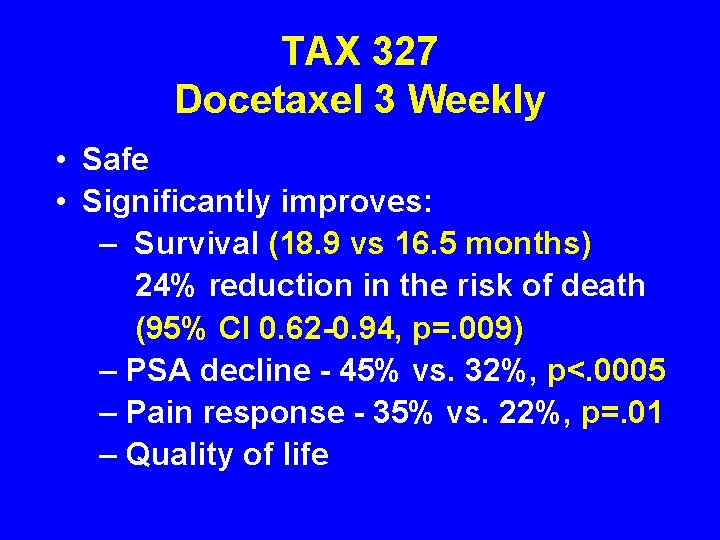 TAX 327
Docetaxel 3 Weekly

• Safe
• Significantly improves:
– Survival (18.9 vs 16.5 months) 24% reduction in the risk of death (95% CI 0.62-0.94, p=.009)
– PSA decline - 45% vs. 32%, p<.0005
– Pain response - 35% vs. 22%, p=.01
– Quality of life